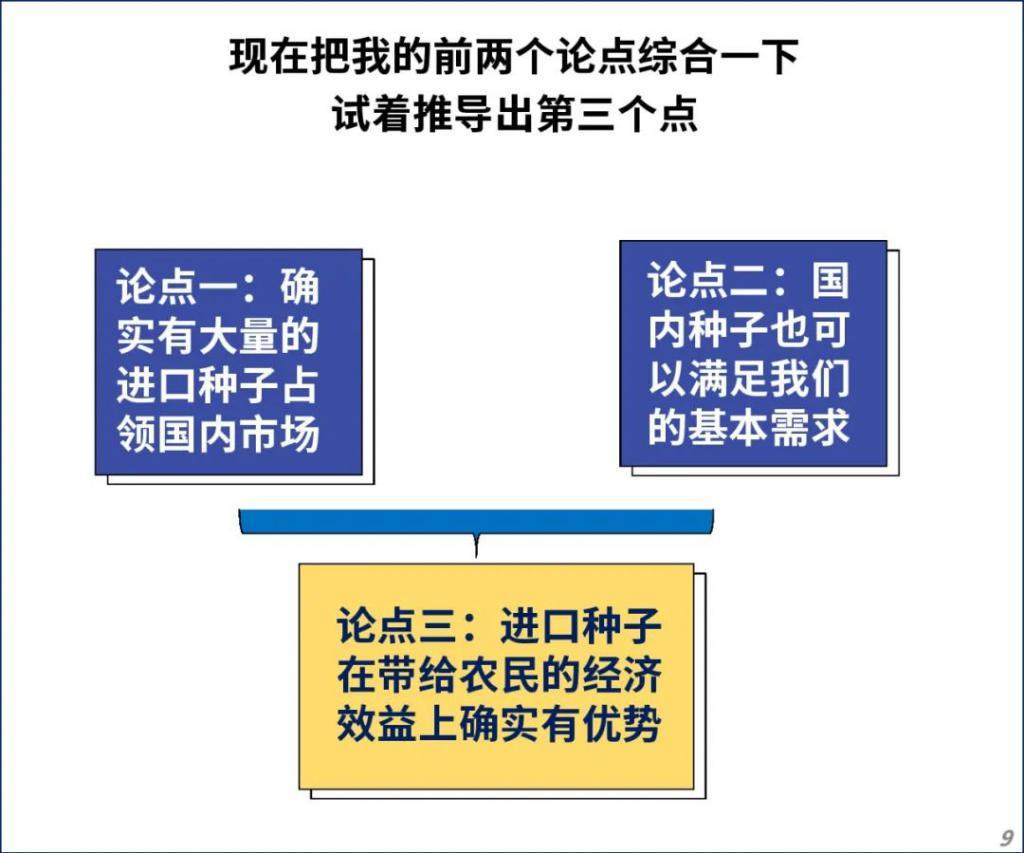 现在把我的前两个论点综合一下
试着推导出第三个点

论点一：确实有大量的进口种子占领国内市场

论点二：国内种子也可以满足我们的基本需求

论点三：进口种子在带给农民的经济效益上确实有优势

9